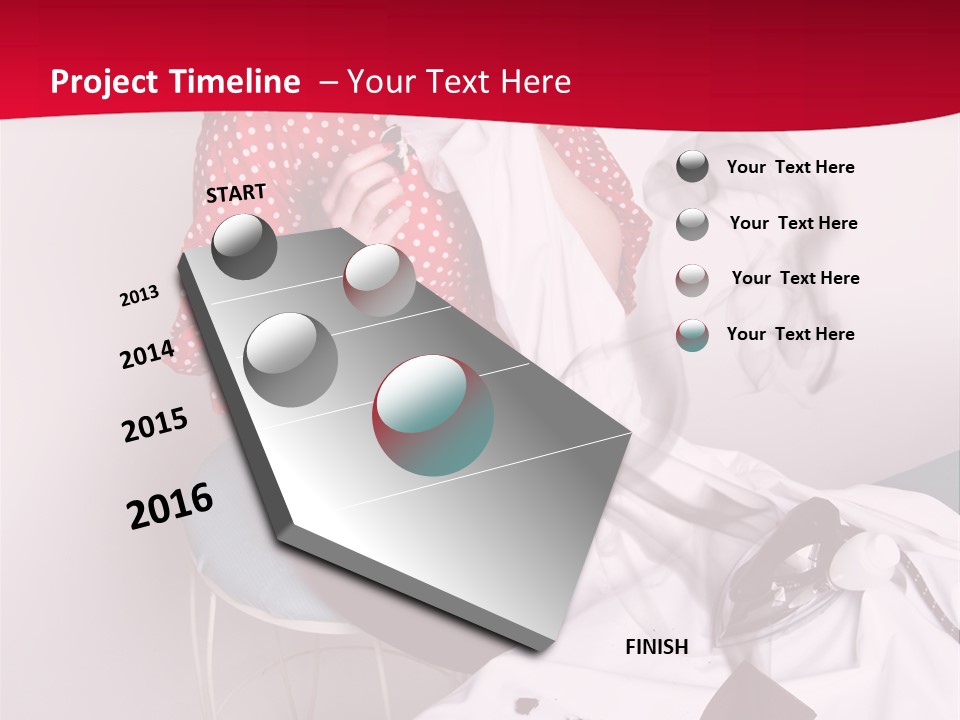 Project Timeline – Your Text Here

START

2013

2014

2015

2016

FINISH

Your Text Here

Your Text Here

Your Text Here

Your Text Here